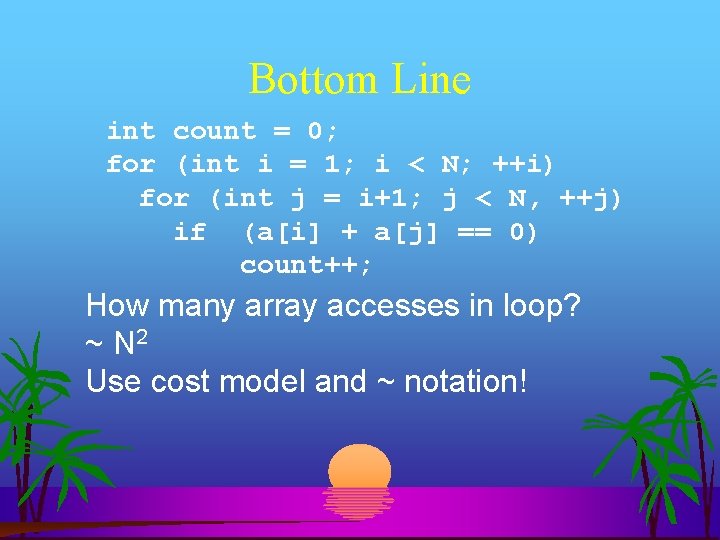 Bottom Line

int count = 0;
for (int i = 1; i < N; ++i)
  for (int j = i+1; j < N, ++j)
    if  (a[i] + a[j] == 0)
        count++;

How many array accesses in loop?
~ $N^2$
Use cost model and ~ notation!